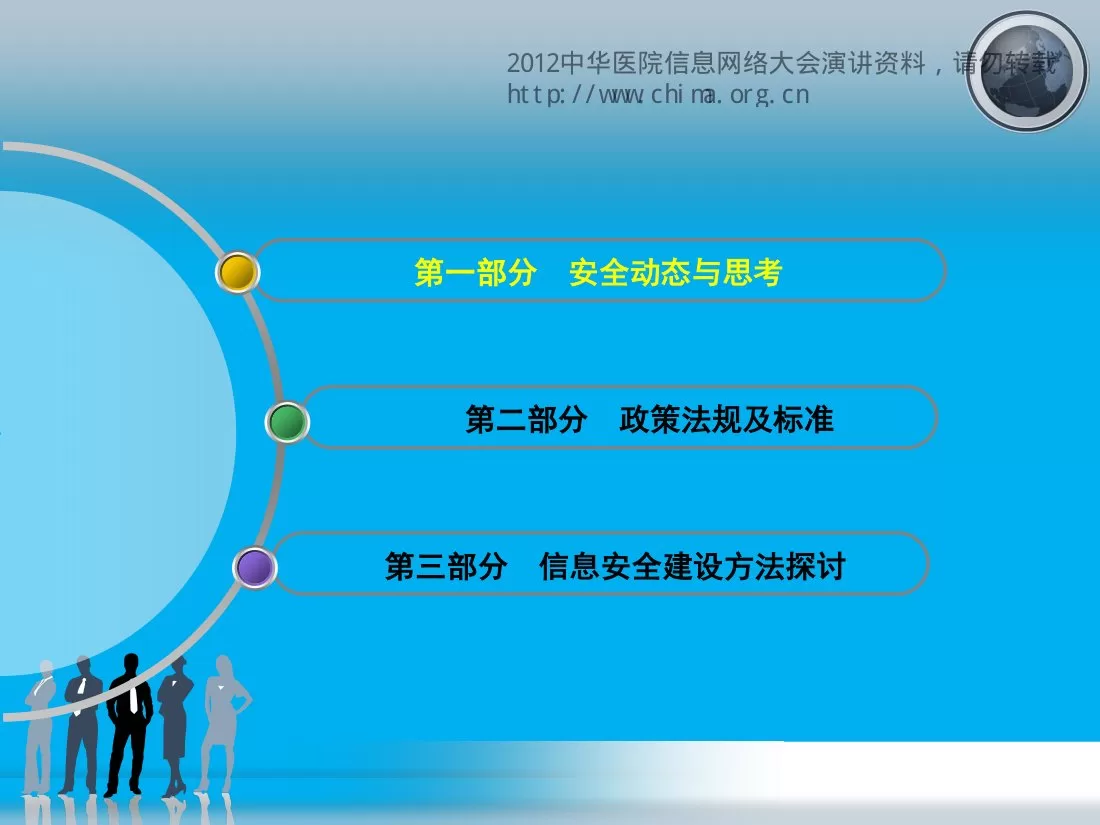 2012中华医院信息网络大会演讲资料，请勿转载
http://www.chima.org.cn

第一部分 安全动态与思考

第二部分 政策法规及标准

第三部分 信息安全建设方法探讨